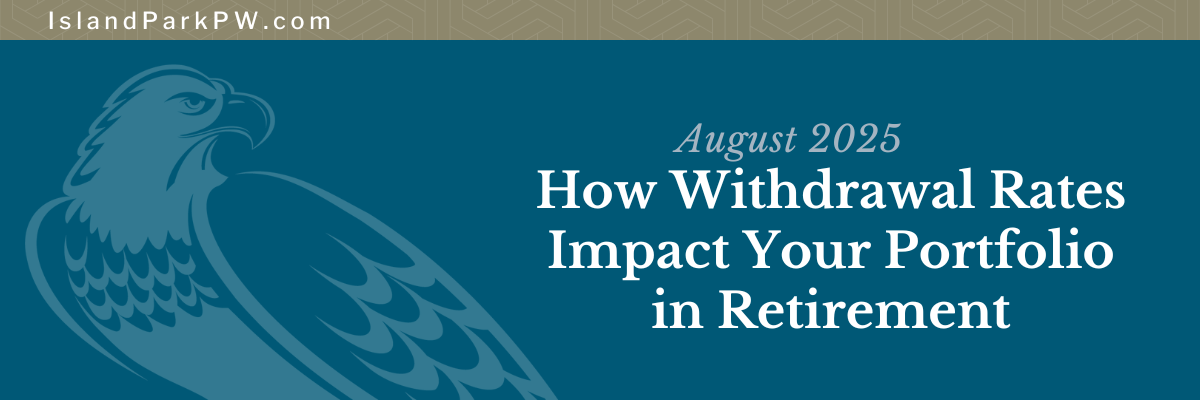 IslandParkPW.com

August 2025

How Withdrawal Rates Impact Your Portfolio in Retirement